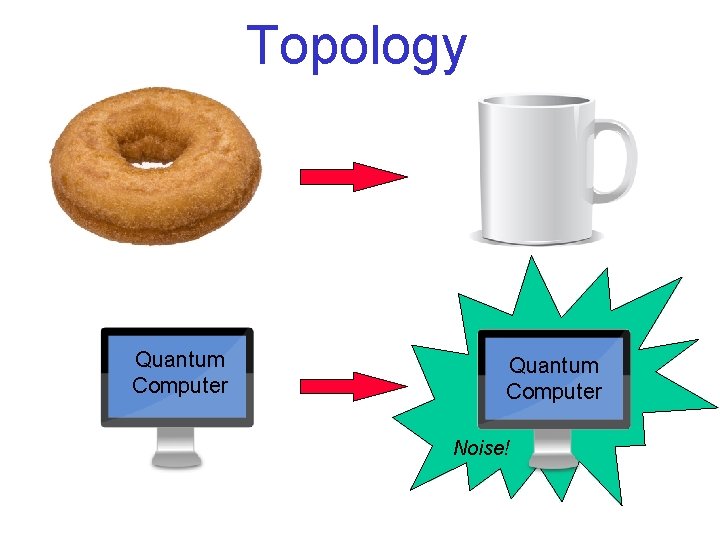 Topology

Quantum Computer

Quantum Computer

Noise!